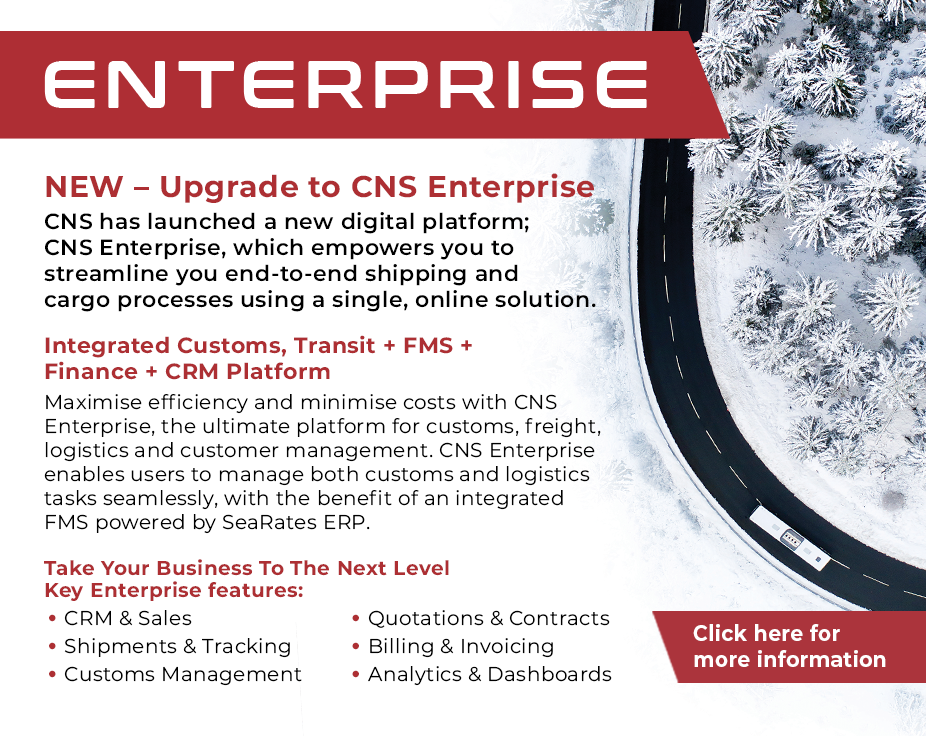 ENTERPRISE

NEW – Upgrade to CNS Enterprise
CNS has launched a new digital platform; CNS Enterprise, which empowers you to streamline you end-to-end shipping and cargo processes using a single, online solution.

Integrated Customs, Transit + FMS + Finance + CRM Platform
Maximise efficiency and minimise costs with CNS Enterprise, the ultimate platform for customs, freight, logistics and customer management. CNS Enterprise enables users to manage both customs and logistics tasks seamlessly, with the benefit of an integrated FMS powered by SeaRates ERP.

Take Your Business To The Next Level
Key Enterprise features:
• CRM & Sales
• Shipments & Tracking
• Customs Management
• Quotations & Contracts
• Billing & Invoicing
• Analytics & Dashboards

Click here for more information